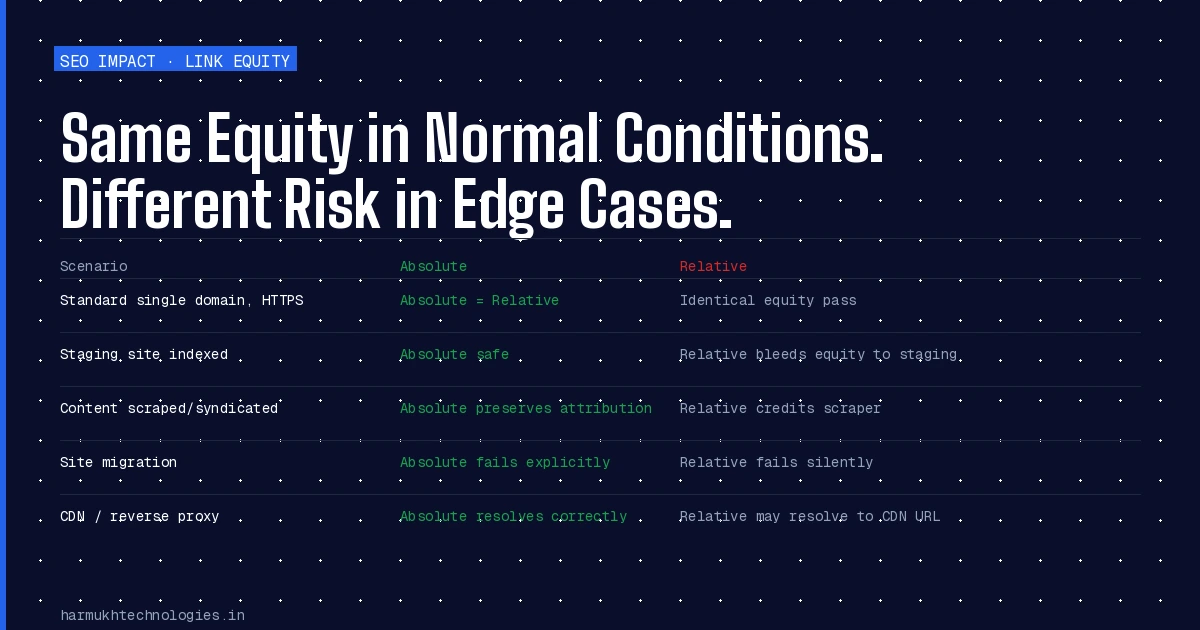 SEO IMPACT · LINK EQUITY

Same Equity in Normal Conditions. Different Risk in Edge Cases.

| Scenario | Absolute | Relative |
|---|---|---|
| Standard single domain, HTTPS | Absolute = Relative | Identical equity pass |
| Staging site indexed | Absolute safe | Relative bleeds equity to staging |
| Content scraped/syndicated | Absolute preserves attribution | Relative credits scraper |
| Site migration | Absolute fails explicitly | Relative fails silently |
| CDN / reverse proxy | Absolute resolves correctly | Relative may resolve to CDN URL |

harmukhtechnologies.in